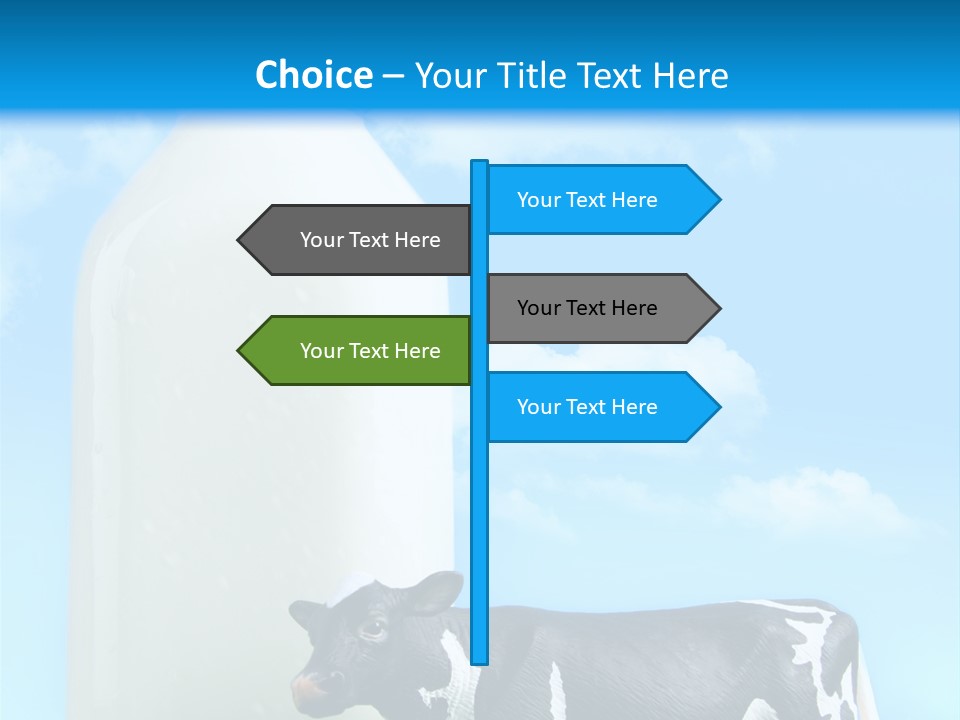 Choice – Your Title Text Here

Your Text Here

Your Text Here

Your Text Here

Your Text Here

Your Text Here